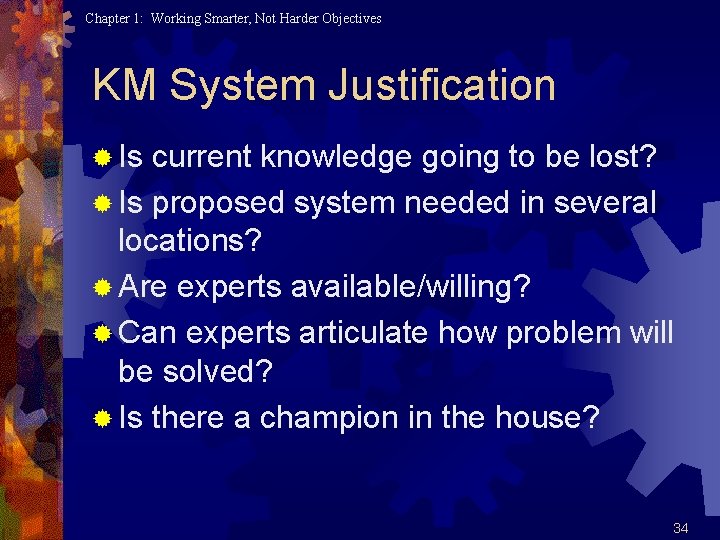 Chapter 1: Working Smarter, Not Harder Objectives

KM System Justification

Is current knowledge going to be lost?
Is proposed system needed in several locations?
Are experts available/willing?
Can experts articulate how problem will be solved?
Is there a champion in the house?

34